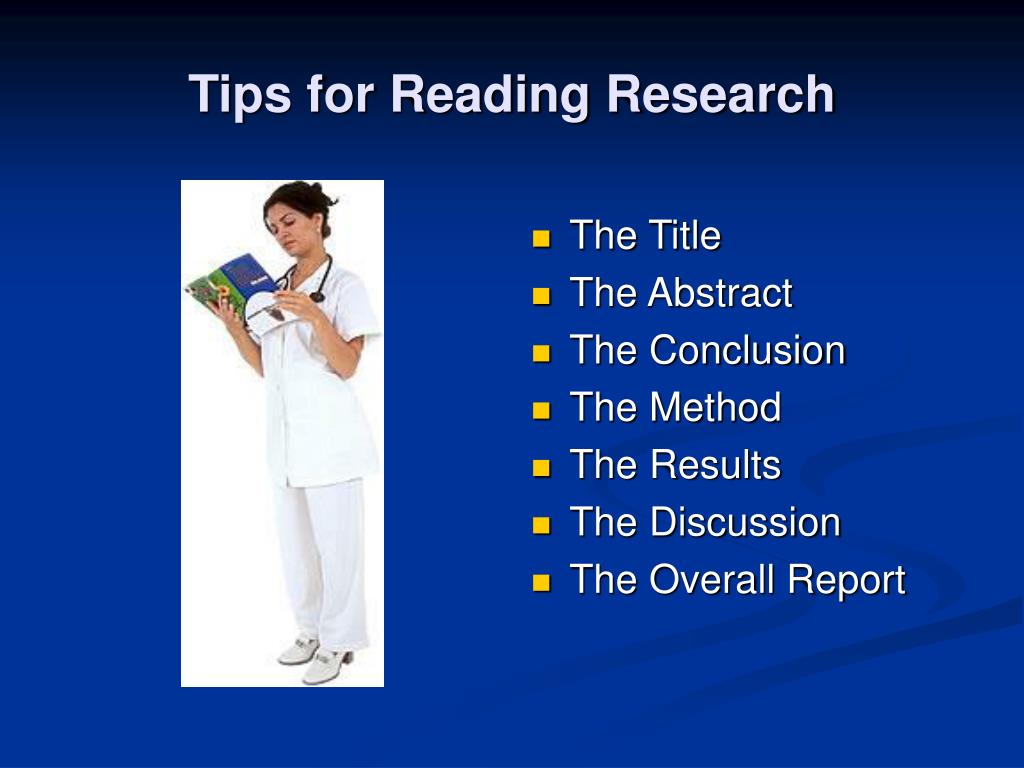 Tips for Reading Research

- The Title
- The Abstract
- The Conclusion
- The Method
- The Results
- The Discussion
- The Overall Report